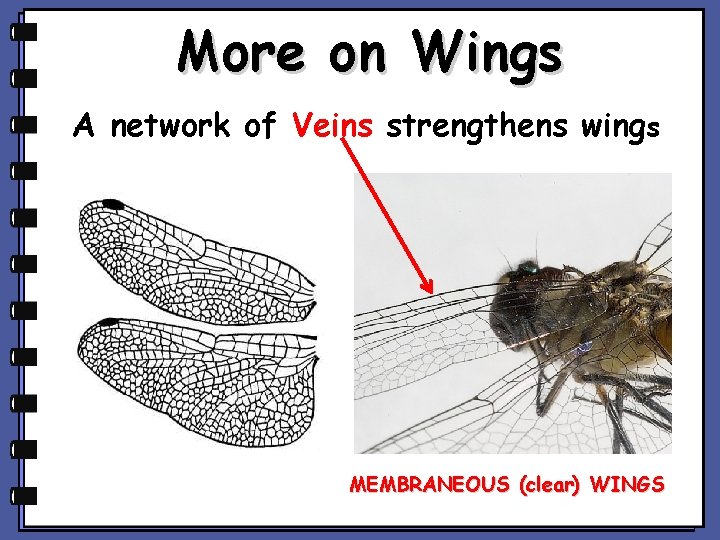 More on Wings

A network of Veins strengthens wings

MEMBRANEOUS (clear) WINGS